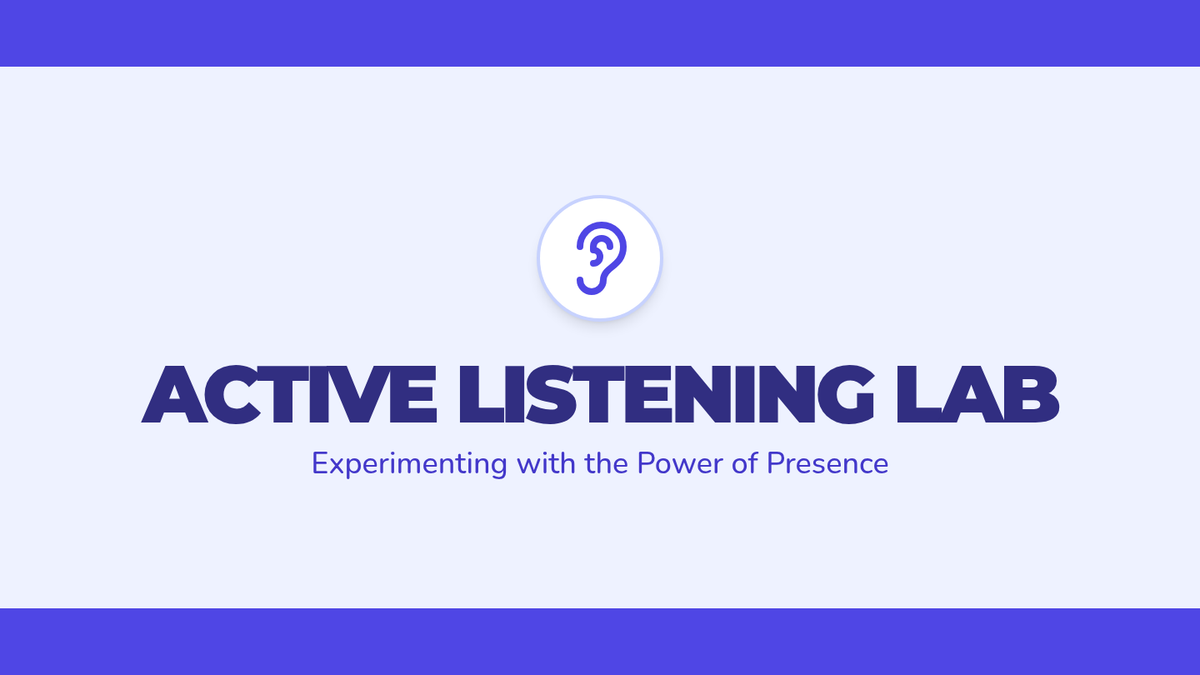 ACTIVE LISTENING LAB

Experimenting with the Power of Presence